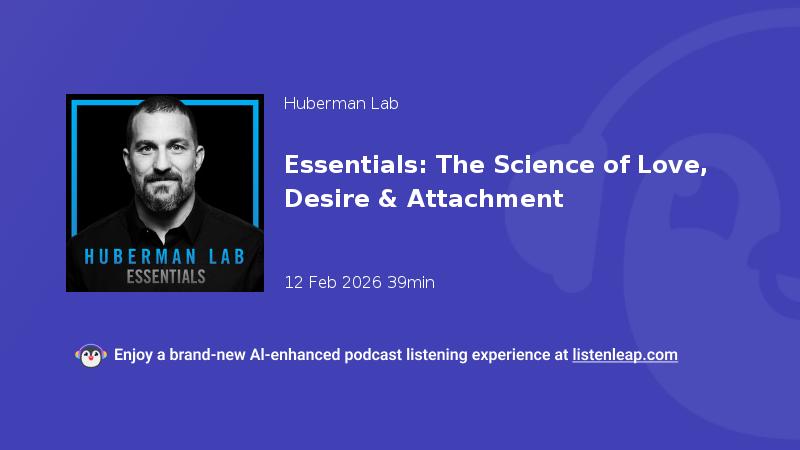 HUBERMAN LAB
ESSENTIALS

Huberman Lab

Essentials: The Science of Love, Desire & Attachment

12 Feb 2026 39min

Enjoy a brand-new AI-enhanced podcast listening experience at listenleap.com